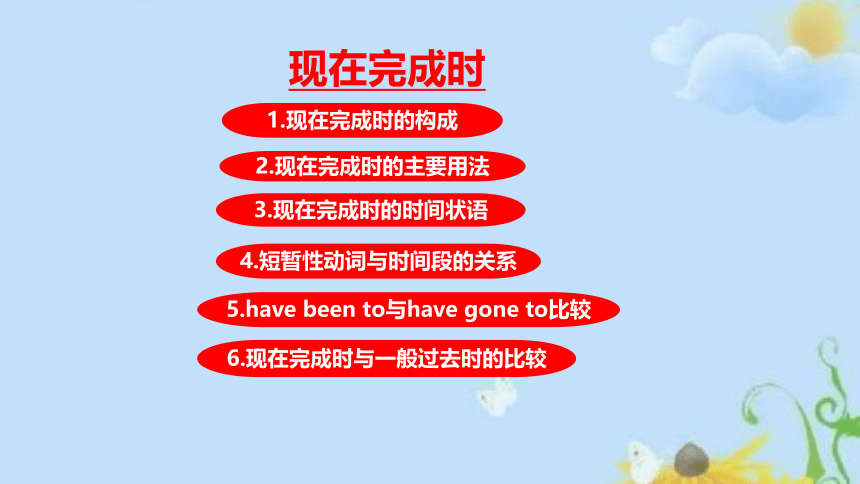 现在完成时

1.现在完成时的构成

2.现在完成时的主要用法

3.现在完成时的时间状语

4.短暂性动词与时间段的关系

5.have been to与have gone to比较

6.现在完成时与一般过去时的比较